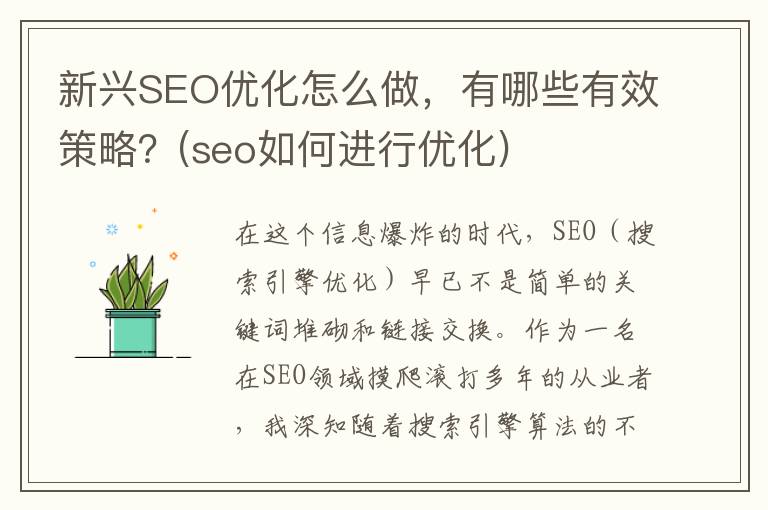 新兴SEO优化怎么做，有哪些有效策略？（seo如何进行优化）

在这个信息爆炸的时代，SEO（搜索引擎优化）早已不是简单的关键词堆砌和链接交换。作为一名在SEO领域摸爬滚打多年的从业者，我深知随着搜索引擎算法的不